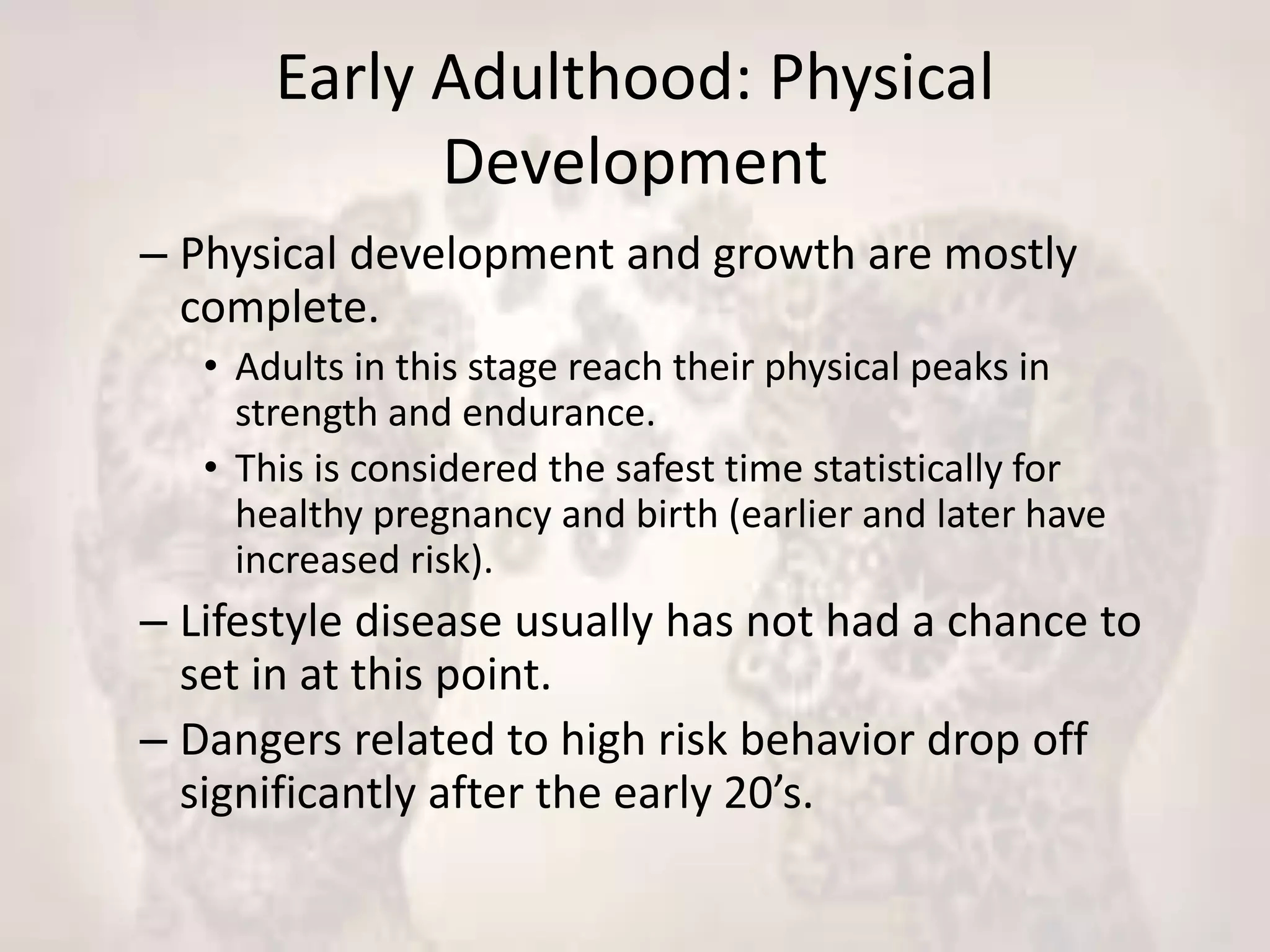 Early Adulthood: Physical Development

– Physical development and growth are mostly complete.

• Adults in this stage reach their physical peaks in strength and endurance.

• This is considered the safest time statistically for healthy pregnancy and birth (earlier and later have increased risk).

– Lifestyle disease usually has not had a chance to set in at this point.

– Dangers related to high risk behavior drop off significantly after the early 20’s.